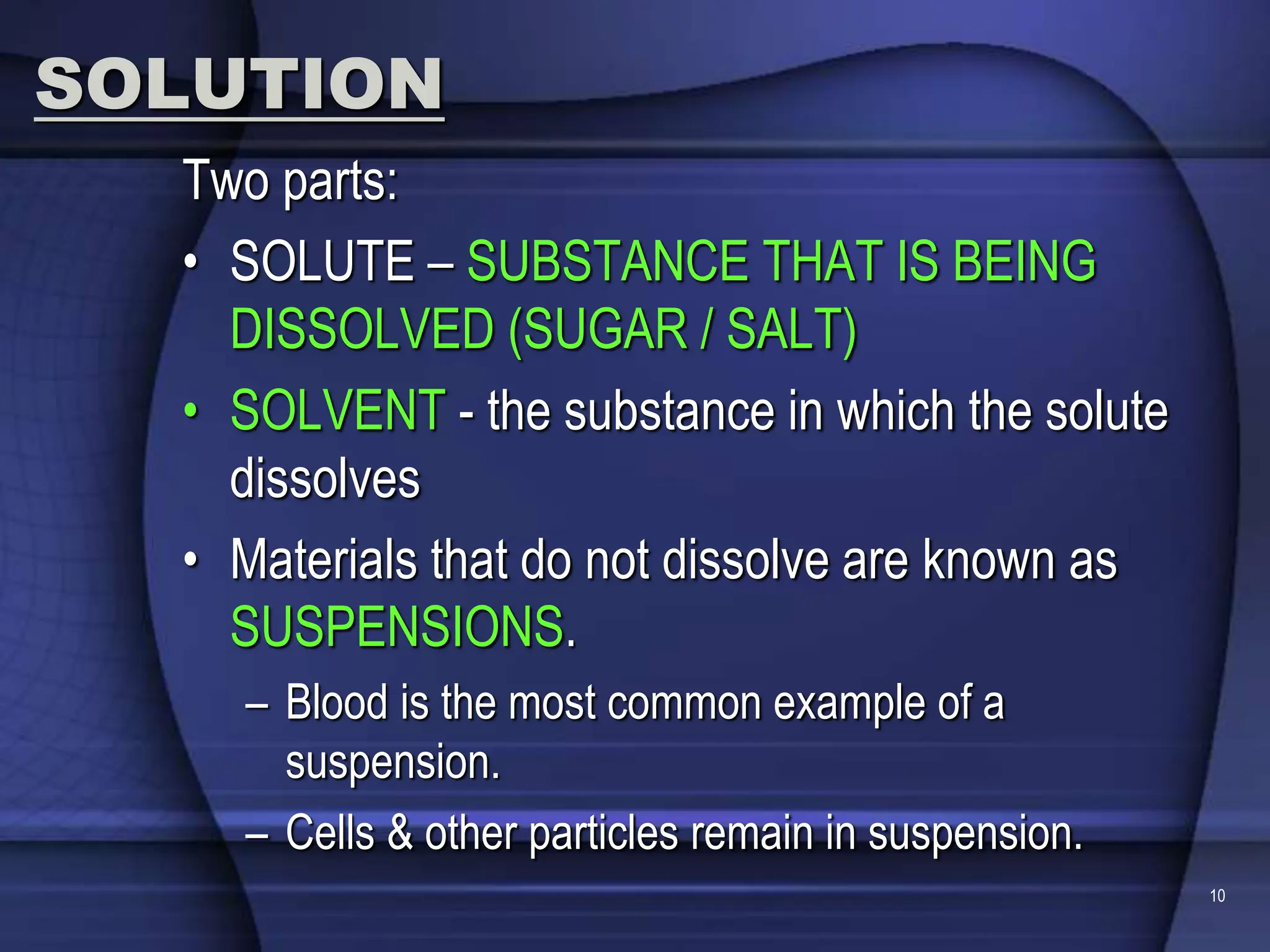 SOLUTION

Two parts:

• SOLUTE – SUBSTANCE THAT IS BEING DISSOLVED (SUGAR / SALT)

• SOLVENT - the substance in which the solute dissolves

• Materials that do not dissolve are known as SUSPENSIONS.

– Blood is the most common example of a suspension.

– Cells & other particles remain in suspension.

10